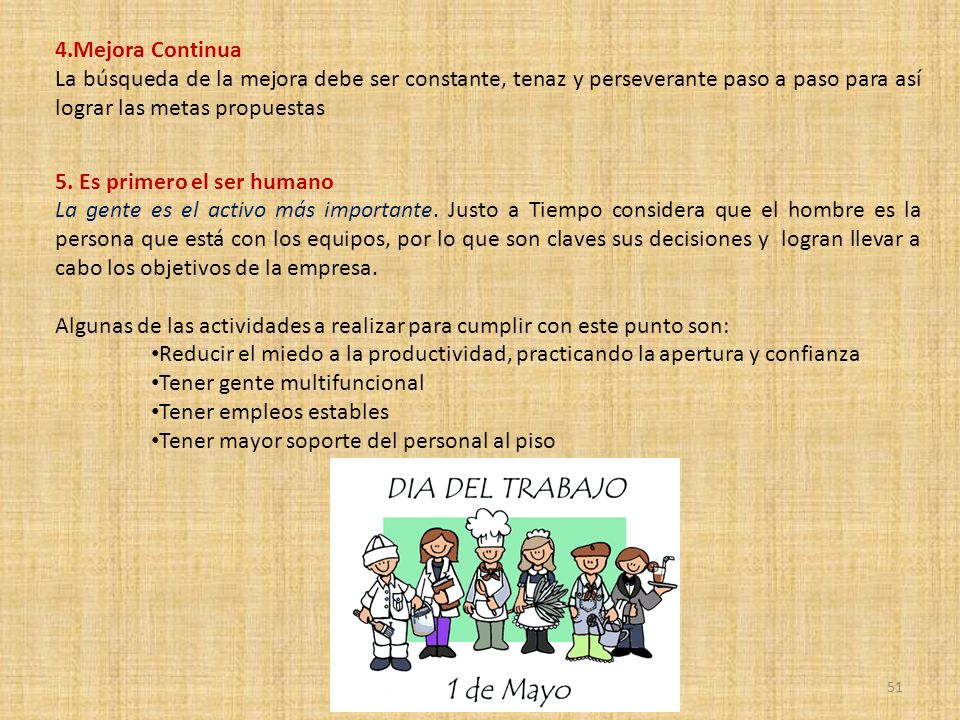 4.Mejora Continua
La búsqueda de la mejora debe ser constante, tenaz y perseverante paso a paso para así lograr las metas propuestas

5. Es primero el ser humano
La gente es el activo más importante. Justo a Tiempo considera que el hombre es la persona que está con los equipos, por lo que son claves sus decisiones y logran llevar a cabo los objetivos de la empresa.

Algunas de las actividades a realizar para cumplir con este punto son:
•Reducir el miedo a la productividad, practicando la apertura y confianza
•Tener gente multifuncional
•Tener empleos estables
•Tener mayor soporte del personal al piso

DIA DEL TRABAJO

1 de Mayo

51